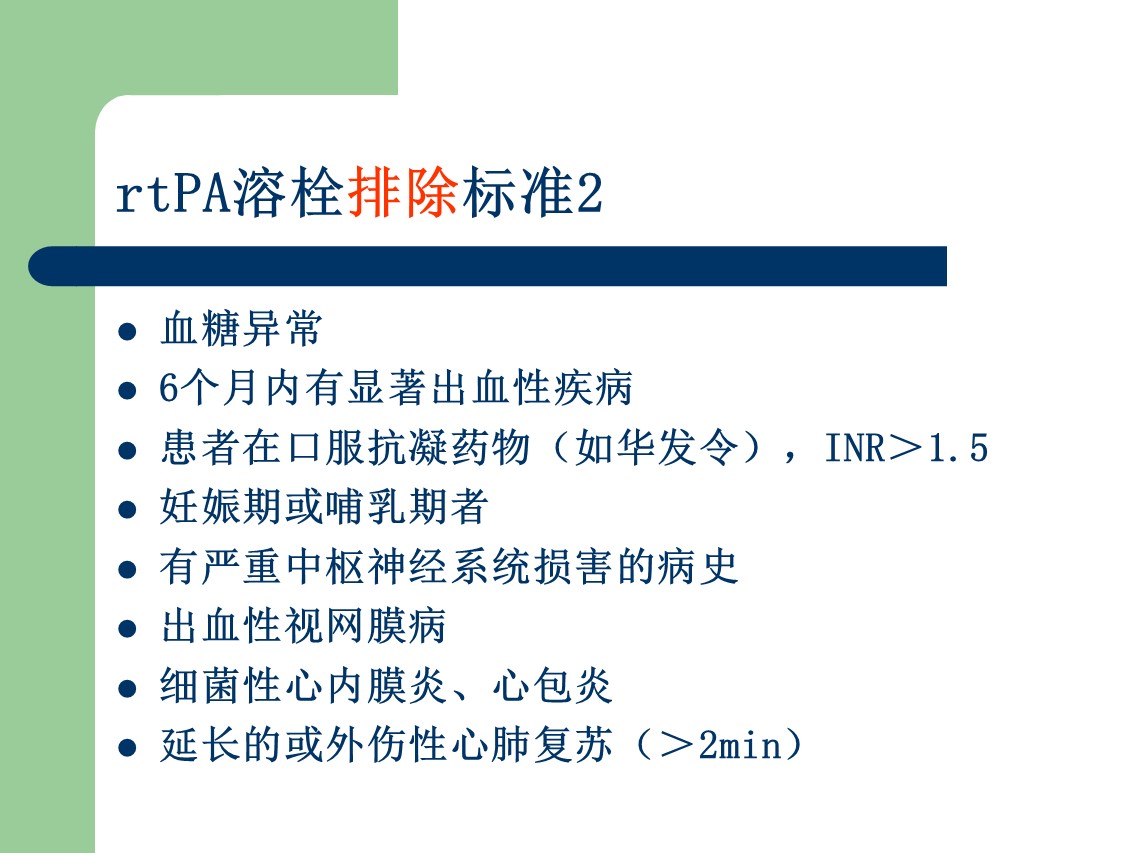 rtPA溶栓排除标准2

- 血糖异常
- 6个月内有显著出血性疾病
- 患者在口服抗凝药物（如华发令），INR＞1.5
- 妊娠期或哺乳期者
- 有严重中枢神经系统损害的病史
- 出血性视网膜病
- 细菌性心内膜炎、心包炎
- 延长的或外伤性心肺复苏（＞2min）